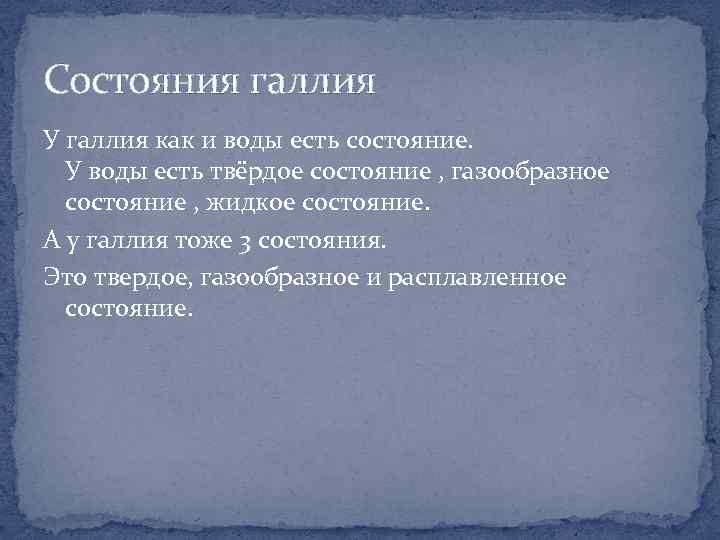 Состояния галлия

У галлия как и воды есть состояние.
У воды есть твёрдое состояние , газообразное состояние , жидкое состояние.

А у галлия тоже 3 состояния.

Это твердое, газообразное и расплавленное состояние.